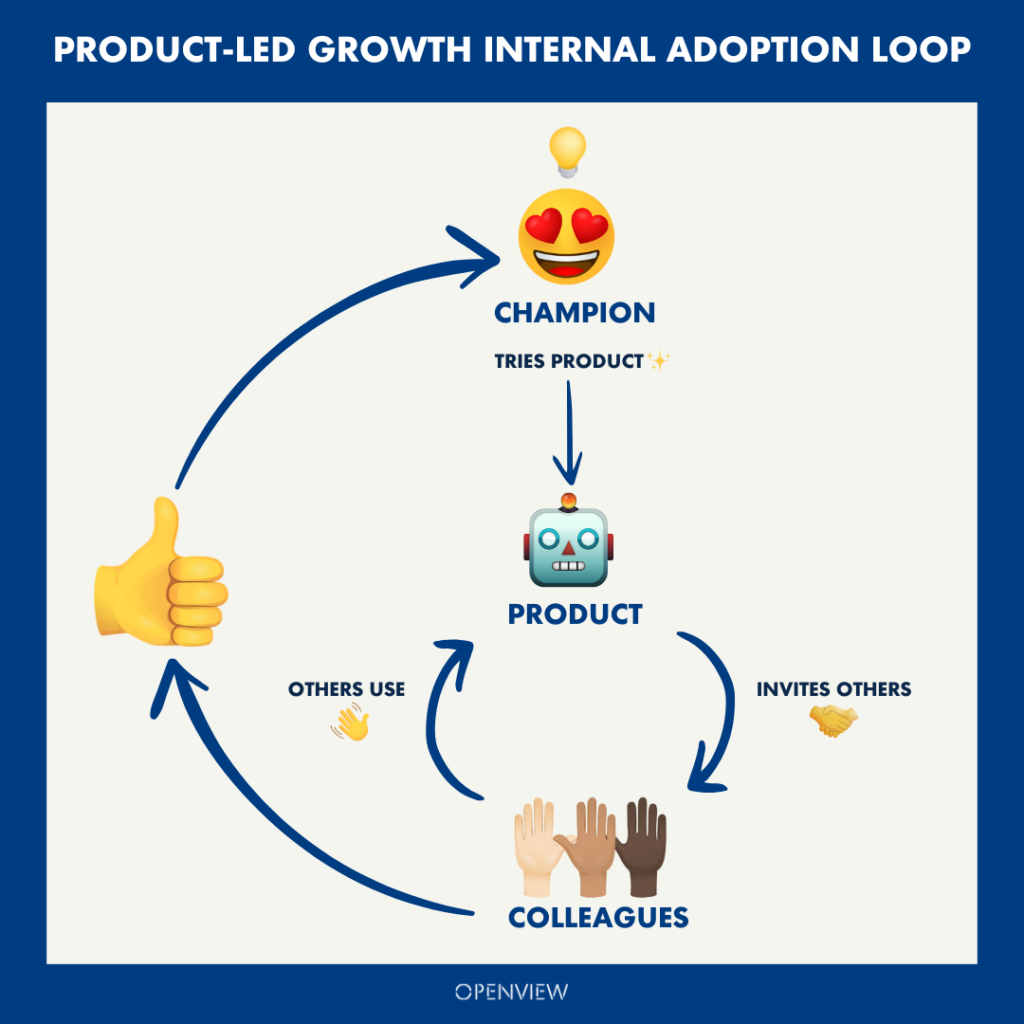 PRODUCT-LED GROWTH INTERNAL ADOPTION LOOP

CHAMPION

TRIES PRODUCT

PRODUCT

OTHERS USE

INVITES OTHERS

COLLEAGUES

OPENVIEW